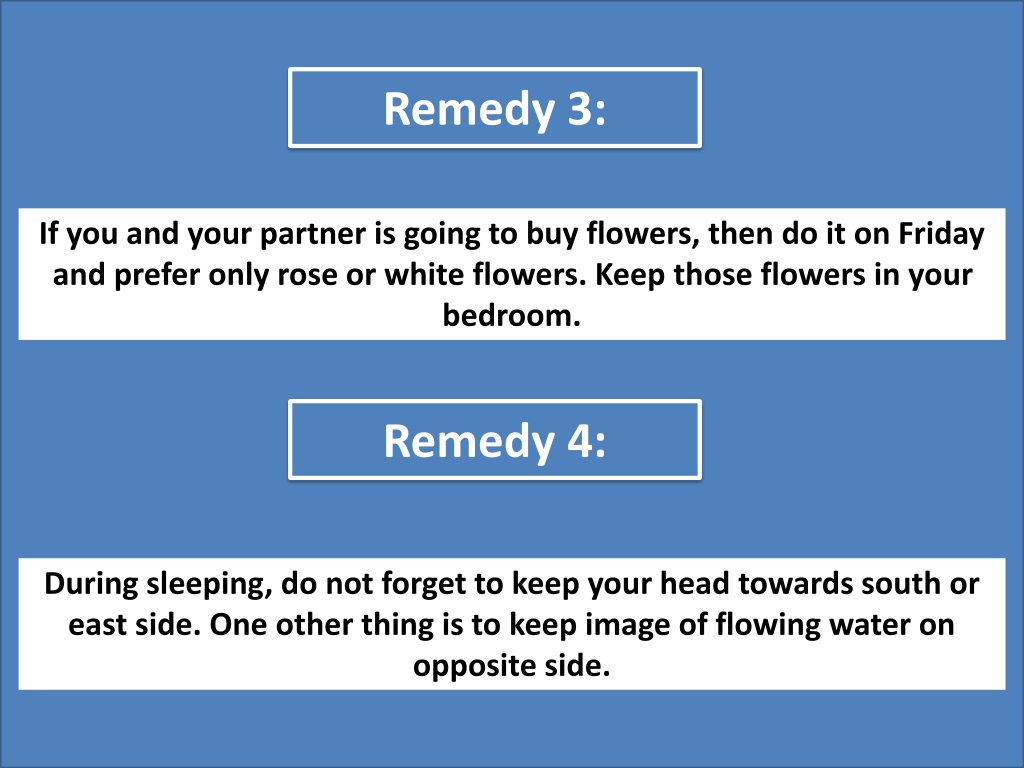 Remedy 3:

If you and your partner is going to buy flowers, then do it on Friday and prefer only rose or white flowers. Keep those flowers in your bedroom.

Remedy 4:

During sleeping, do not forget to keep your head towards south or east side. One other thing is to keep image of flowing water on opposite side.